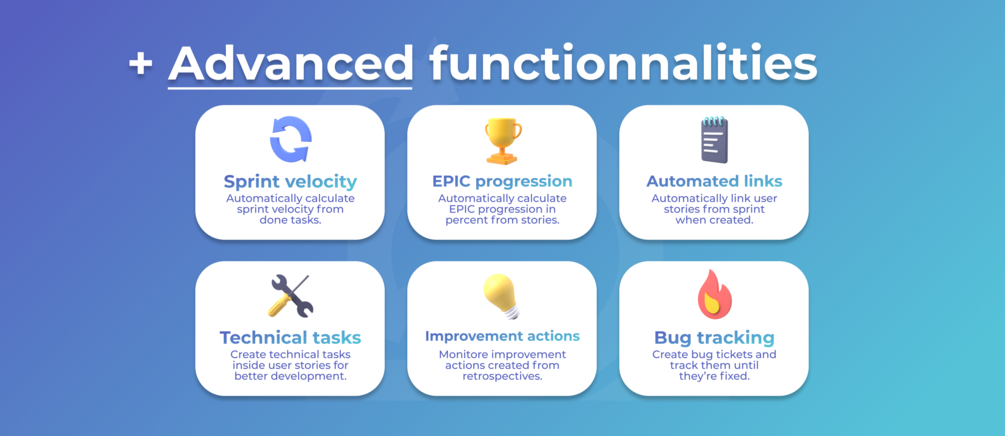 + Advanced functionnalities

Sprint velocity
Automatically calculate sprint velocity from done tasks.

EPIC progression
Automatically calculate EPIC progression in percent from stories.

Automated links
Automatically link user stories from sprint when created.

Technical tasks
Create technical tasks inside user stories for better development.

Improvement actions
Monitore improvement actions created from retrospectives.

Bug tracking
Create bug tickets and track them until they're fixed.